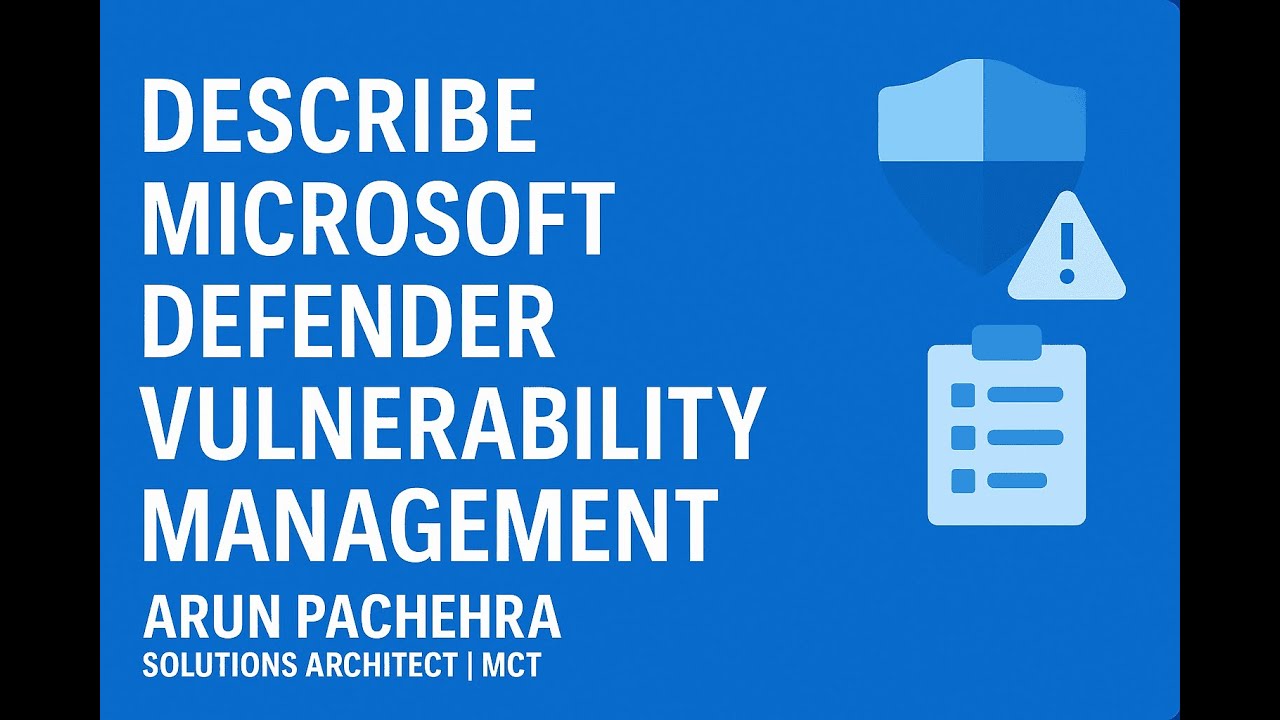 DESCRIBE MICROSOFT DEFENDER VULNERABILITY MANAGEMENT

ARUN PACHEHRA

SOLUTIONS ARCHITECT | MCT